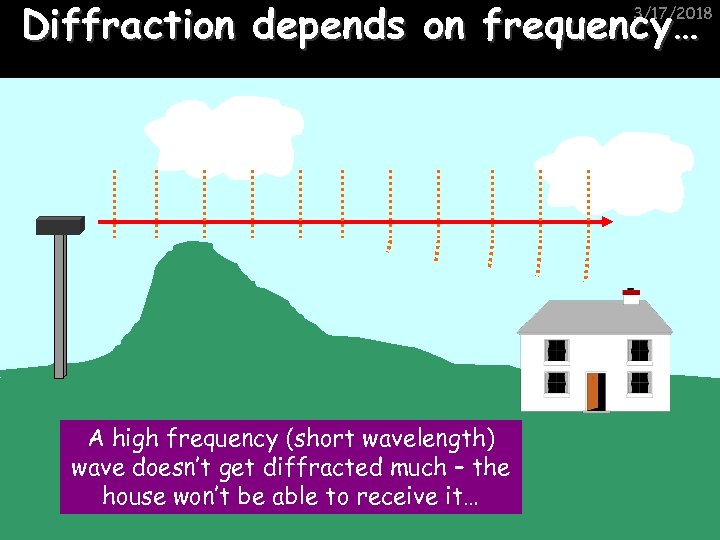 Diffraction depends on frequency…

3/17/2018

A high frequency (short wavelength) wave doesn't get diffracted much – the house won't be able to receive it…